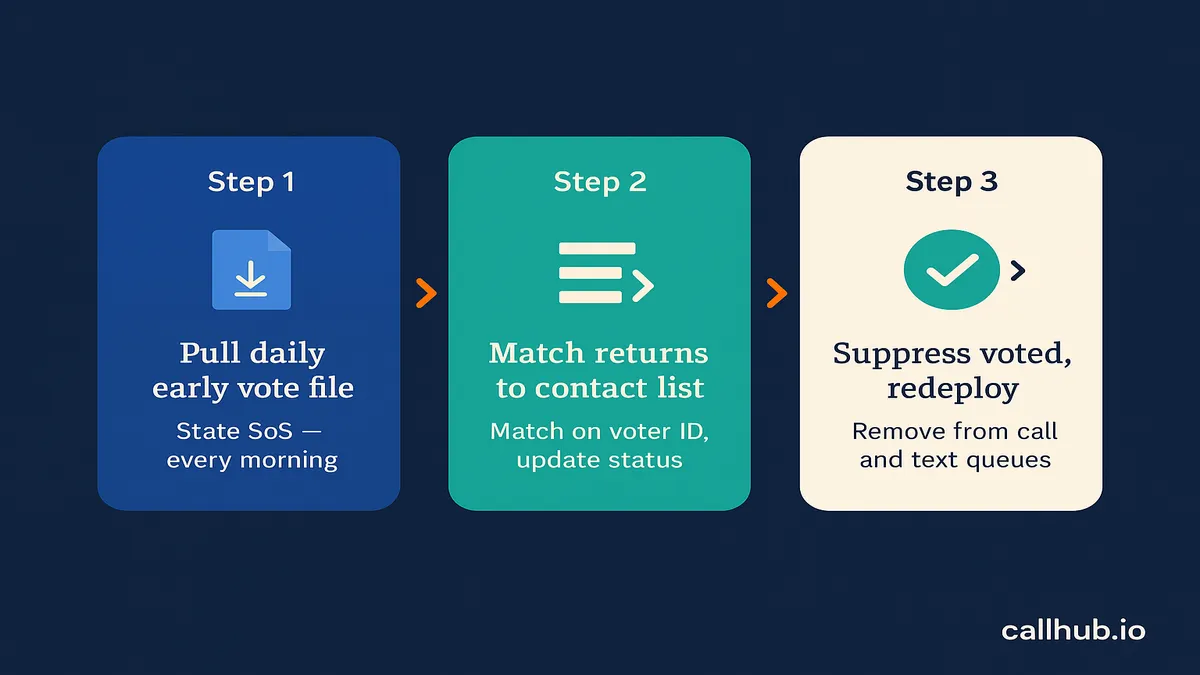 Step 1

Pull daily early vote file

State SoS — every morning

Step 2

Match returns to contact list

Match on voter ID, update status

Step 3

Suppress voted, redeploy

Remove from call and text queues

callhub.io